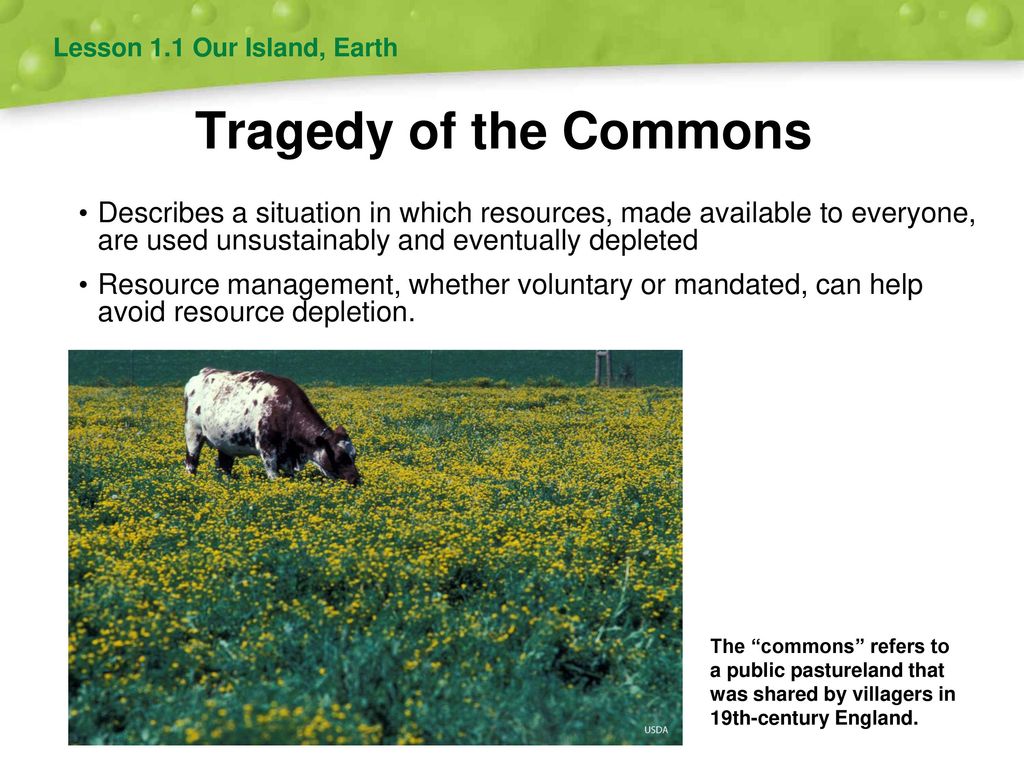 Lesson 1.1 Our Island, Earth

Tragedy of the Commons

• Describes a situation in which resources, made available to everyone, are used unsustainably and eventually depleted

• Resource management, whether voluntary or mandated, can help avoid resource depletion.

USDA

The “commons” refers to a public pastureland that was shared by villagers in 19th-century England.